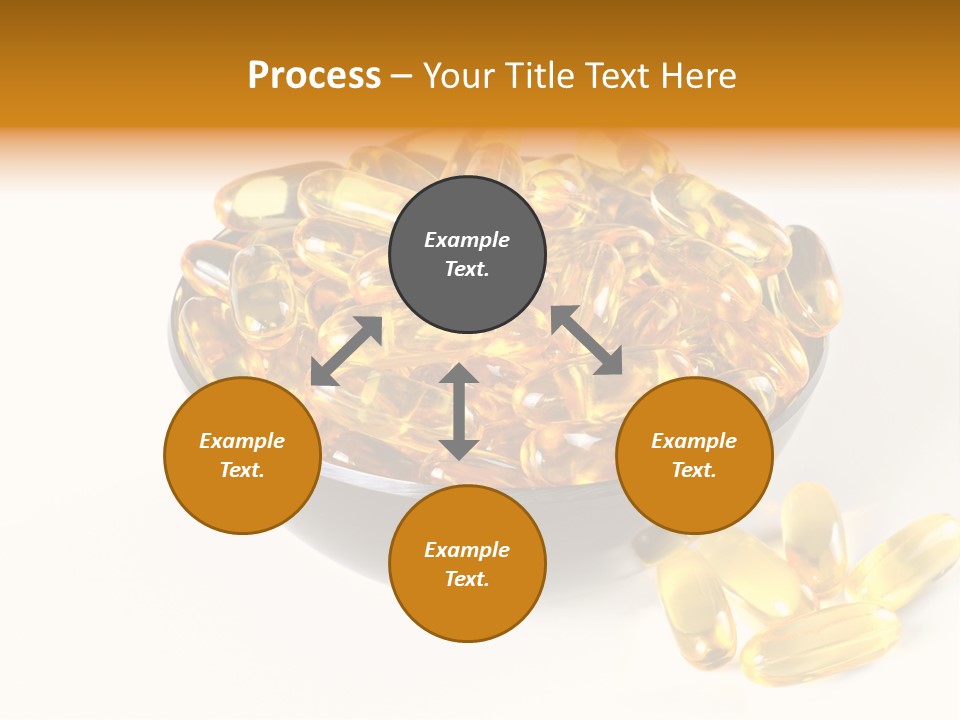 Process – Your Title Text Here

Example Text.

Example Text.

Example Text.

Example Text.